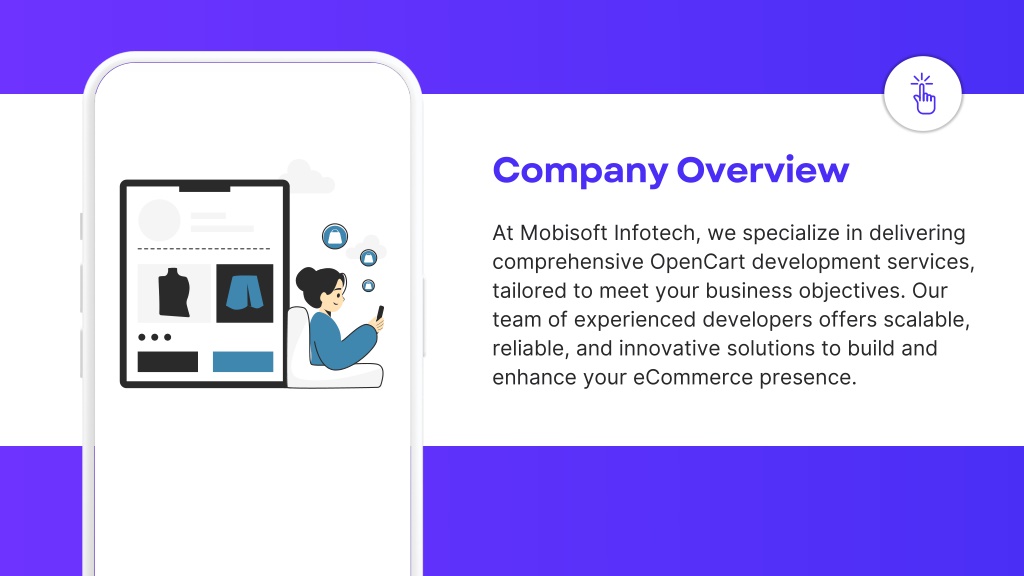 Company Overview

At Mobisoft Infotech, we specialize in delivering comprehensive OpenCart development services, tailored to meet your business objectives. Our team of experienced developers offers scalable, reliable, and innovative solutions to build and enhance your eCommerce presence.